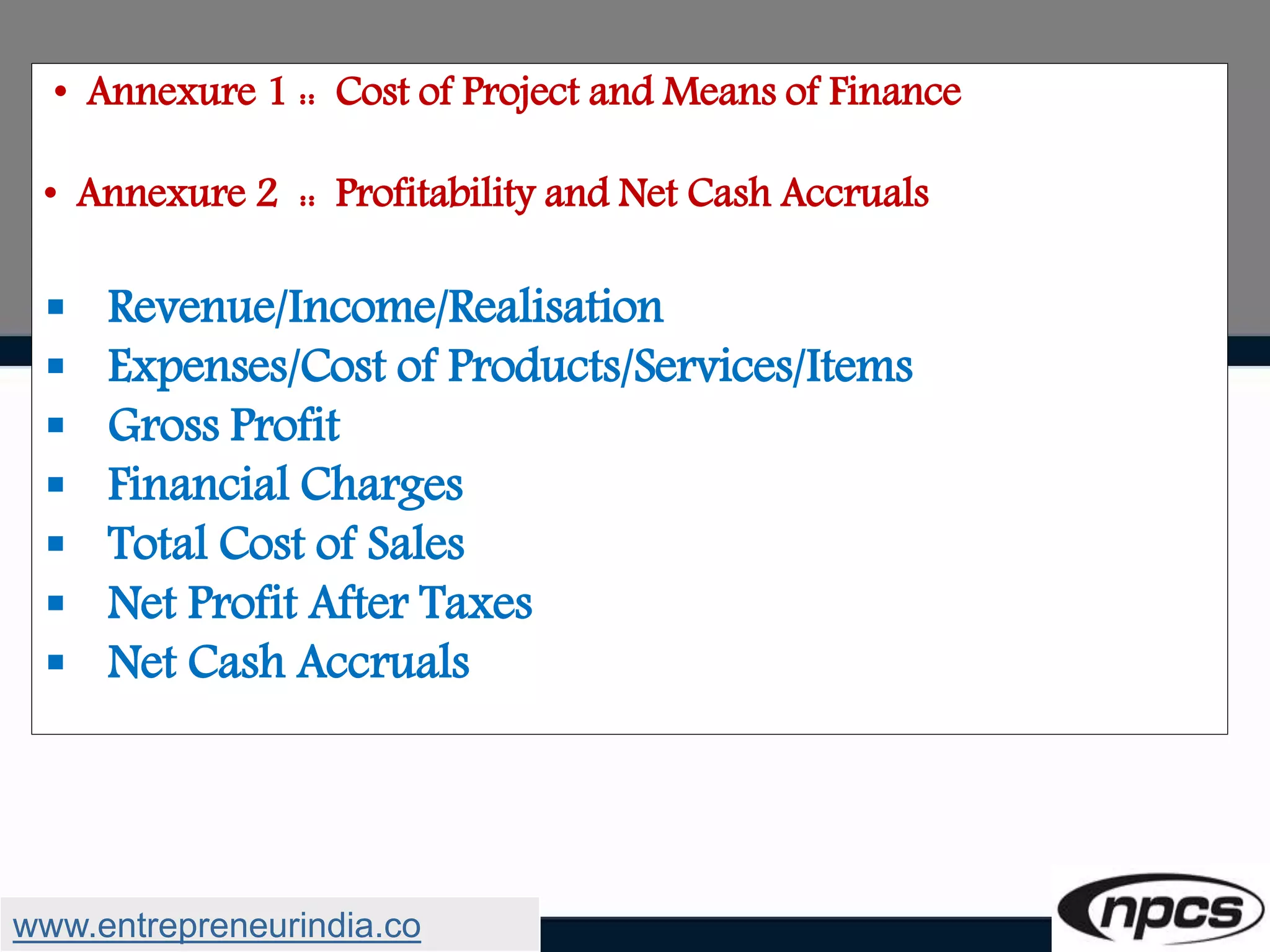 • Annexure 1 :: Cost of Project and Means of Finance

• Annexure 2 :: Profitability and Net Cash Accruals

▪ Revenue/Income/Realisation
▪ Expenses/Cost of Products/Services/Items
▪ Gross Profit
▪ Financial Charges
▪ Total Cost of Sales
▪ Net Profit After Taxes
▪ Net Cash Accruals

www.entrepreneurindia.co

npcs